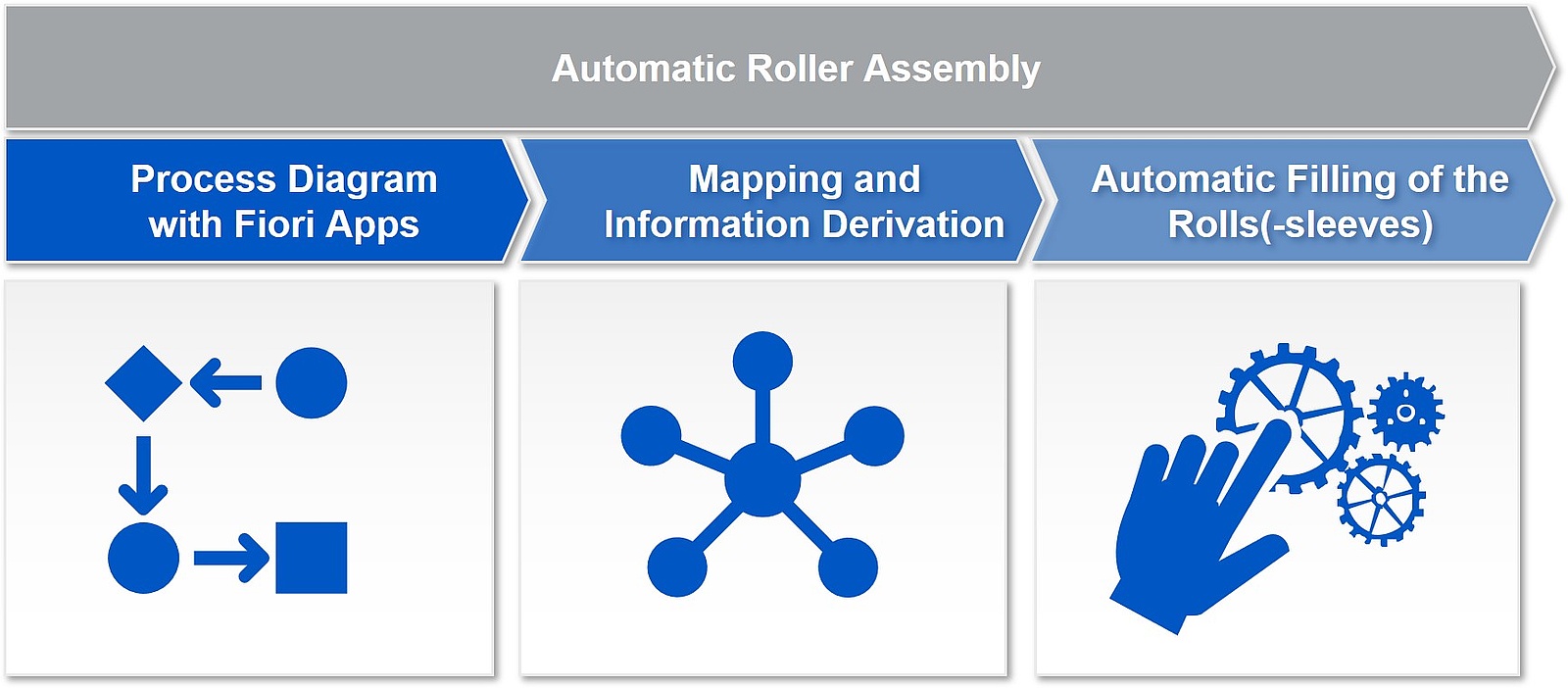 Automatic Roller Assembly

Process Diagram with Fiori Apps

Mapping and Information Derivation

Automatic Filling of the Rolls(-sleeves)